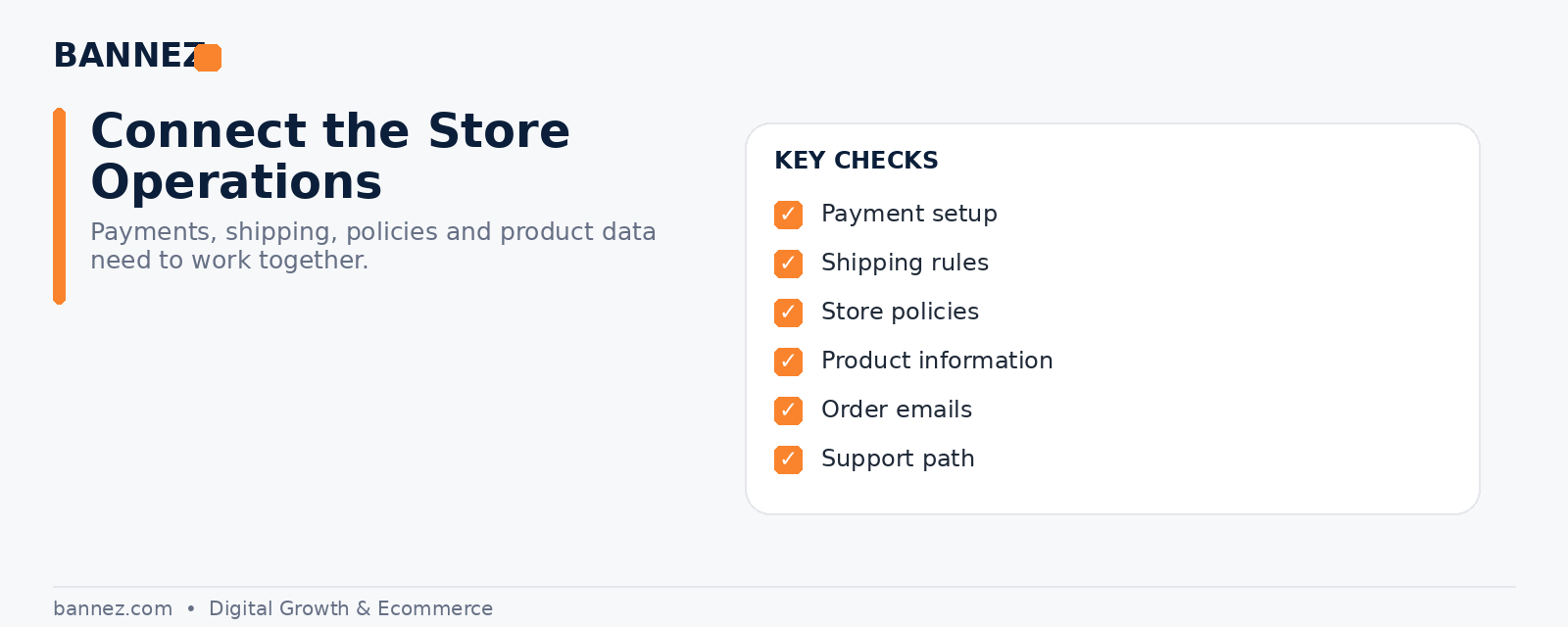 BANNEZ

Connect the Store Operations

Payments, shipping, policies and product data need to work together.

KEY CHECKS

✓ Payment setup
✓ Shipping rules
✓ Store policies
✓ Product information
✓ Order emails
✓ Support path

bannez.com • Digital Growth & Ecommerce